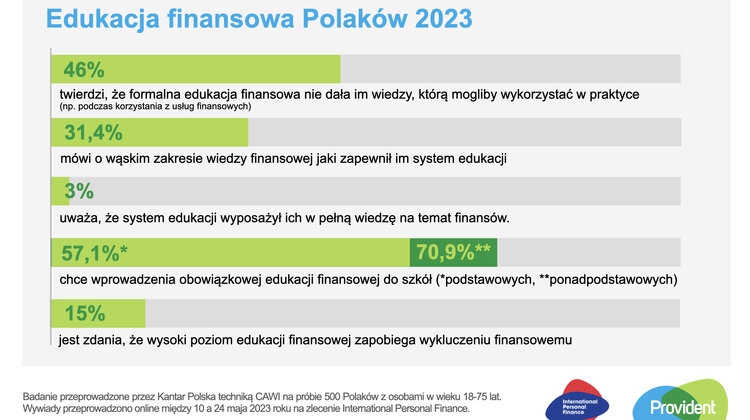 Edukacja finansowa Polaków 2023

46%

twierdzi, że formalna edukacja finansowa nie dała im wiedzy, którą mogliby wykorzystać w praktyce
(np. podczas korzystania z usług finansowych)

31,4%

mówi o wąskim zakresie wiedzy finansowej jaki zapewnił im system edukacji

3%

uważa, że system edukacji wyposażył ich w pełną wiedzę na temat finansów.

57,1%*

70,9%**

chce wprowadzenia obowiązkowej edukacji finansowej do szkół (*podstawowych, **ponadpodstawowych)

15%

jest zdania, że wysoki poziom edukacji finansowej zapobiega wykluczeniu finansowemu

Badanie przeprowadzone przez Kantar Polska techniką CAWI na próbie 500 Polaków z osobami w wieku 18-75 lat.
Wywiady przeprowadzono online między 10 a 24 maja 2023 roku na zlecenie International Personal Finance.

International Personal Finance

Provident